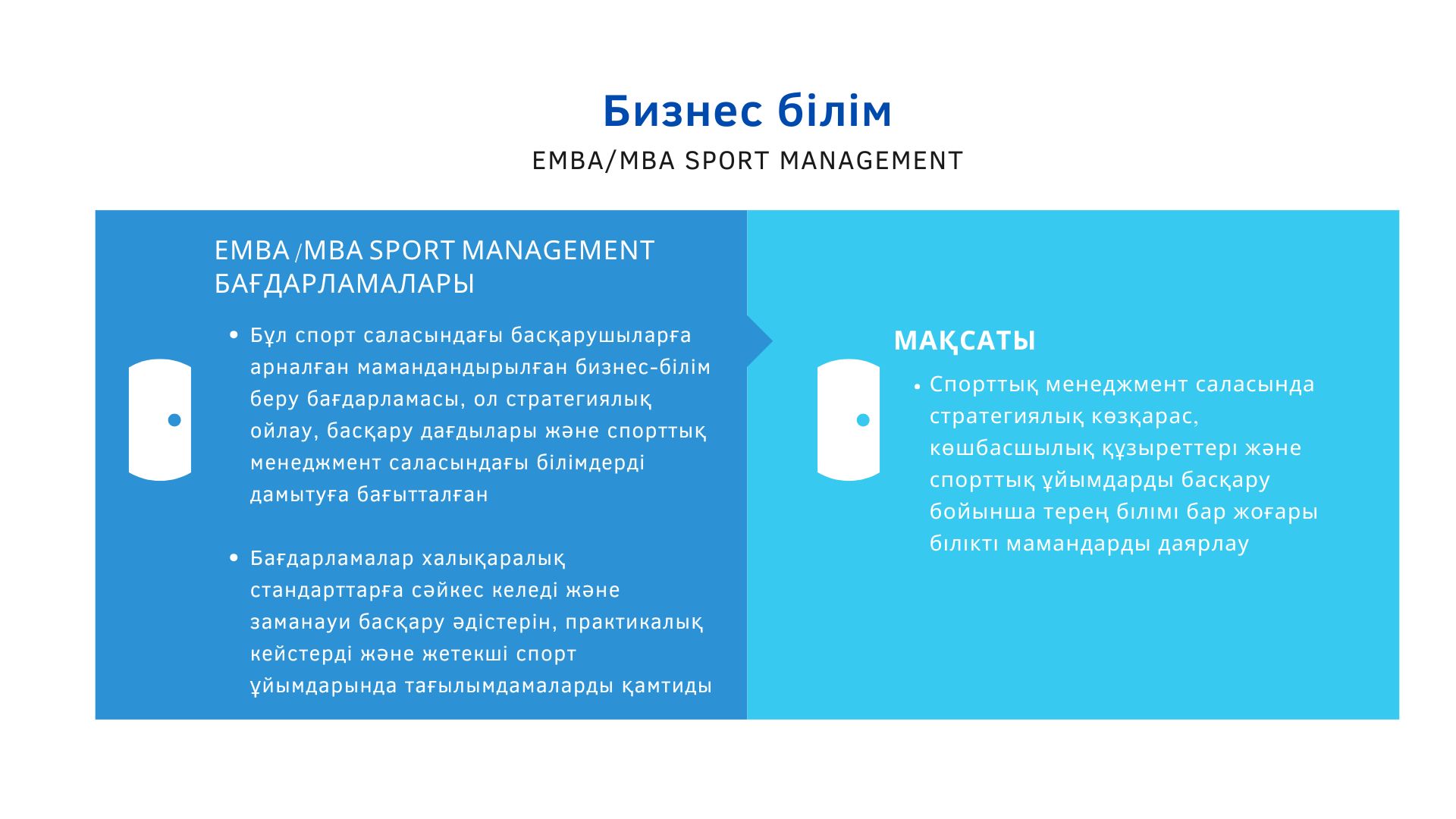 Бизнес білім
EMBA/MBA SPORT MANAGEMENT

EMBA /MBA SPORT MANAGEMENT БАҒДАРЛАМАЛАРЫ

• Бұл спорт саласындағы басқарушыларға арналған мамандандырылған бизнес-білім беру бағдарламасы, ол стратегиялық ойлау, басқару дағдылары және спорттық менеджмент саласындағы білімдерді дамытуға бағытталған

• Бағдарламалар халықаралық стандарттарға сәйкес келеді және заманауи басқару әдістерін, практикалық кейстерді және жетекші спорт ұйымдарында тағылымдамаларды қамтиды

МАҚСАТЫ

• Спорттық менеджмент саласында стратегиялық көзқарас, көшбасшылық құзыреттері және спорттық ұйымдарды басқару бойынша терең білімі бар жоғары білікті мамандарды даярлау